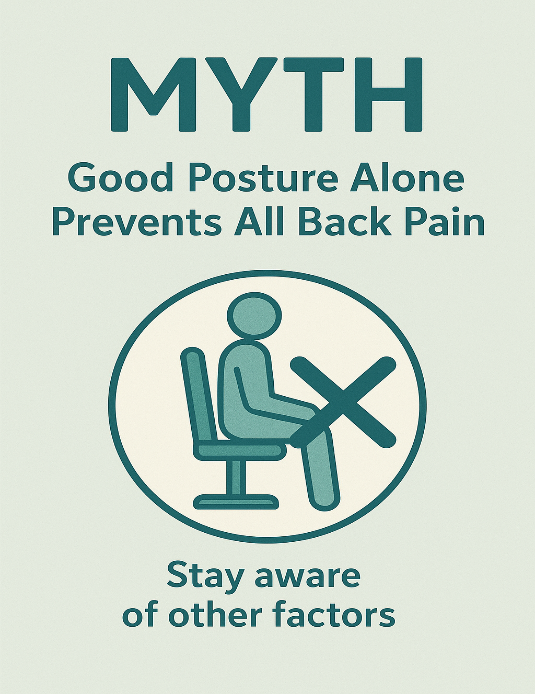 MYTH

Good Posture Alone Prevents All Back Pain

Stay aware of other factors